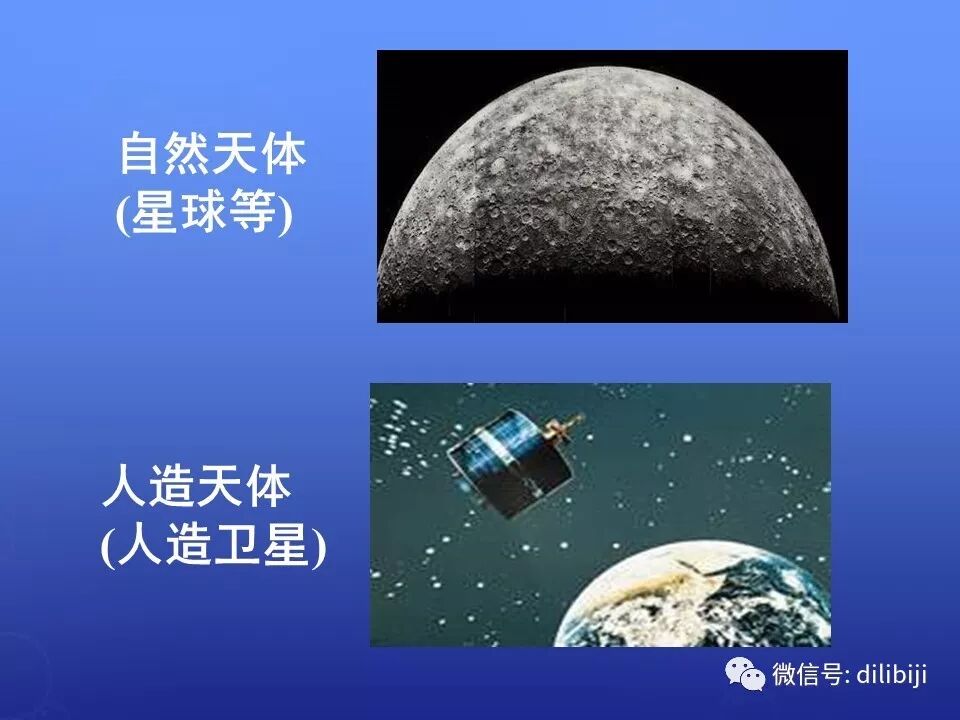 自然天体
(星球等)

人造天体
(人造卫星)

微信号: dilibiji